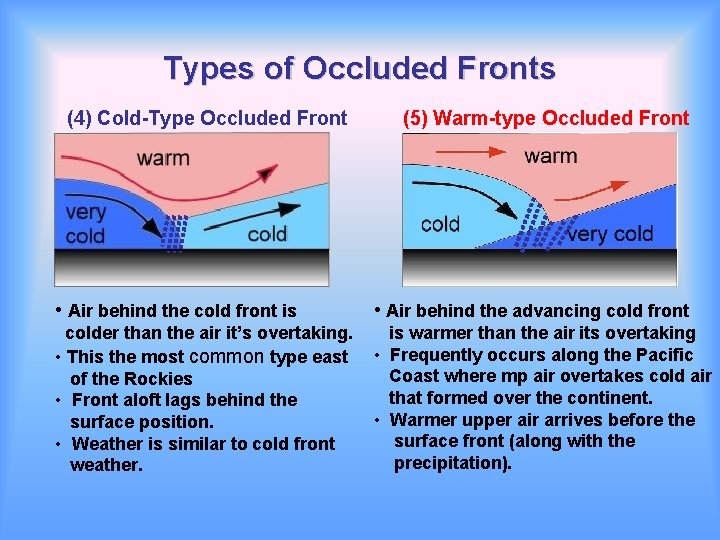 Types of Occluded Fronts

(4) Cold-Type Occluded Front

warm

very cold

cold

• Air behind the cold front is colder than the air it's overtaking.
• This the most common type east of the Rockies
• Front aloft lags behind the surface position.
• Weather is similar to cold front weather.

(5) Warm-type Occluded Front

warm

cold

very cold

• Air behind the advancing cold front is warmer than the air its overtaking
• Frequently occurs along the Pacific Coast where mp air overtakes cold air that formed over the continent.
• Warmer upper air arrives before the surface front (along with the precipitation).